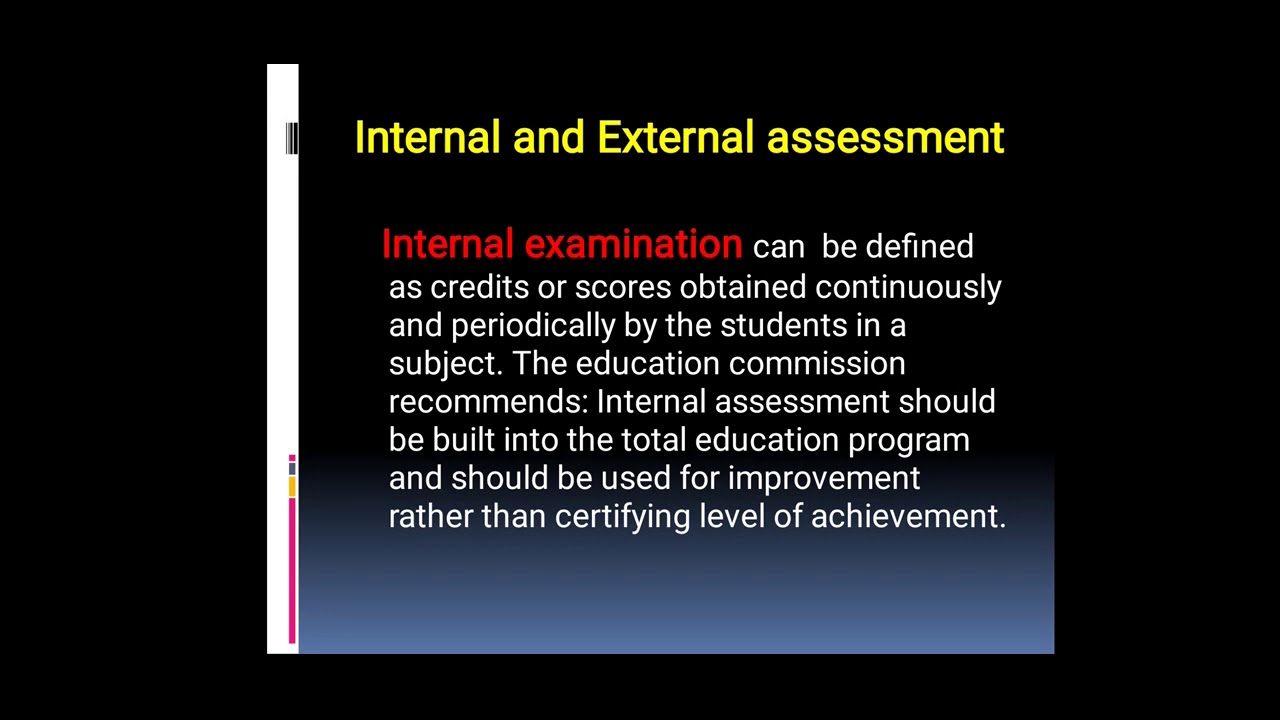 Internal and External assessment

Internal examination can be defined as credits or scores obtained continuously and periodically by the students in a subject. The education commission recommends: Internal assessment should be built into the total education program and should be used for improvement rather than certifying level of achievement.